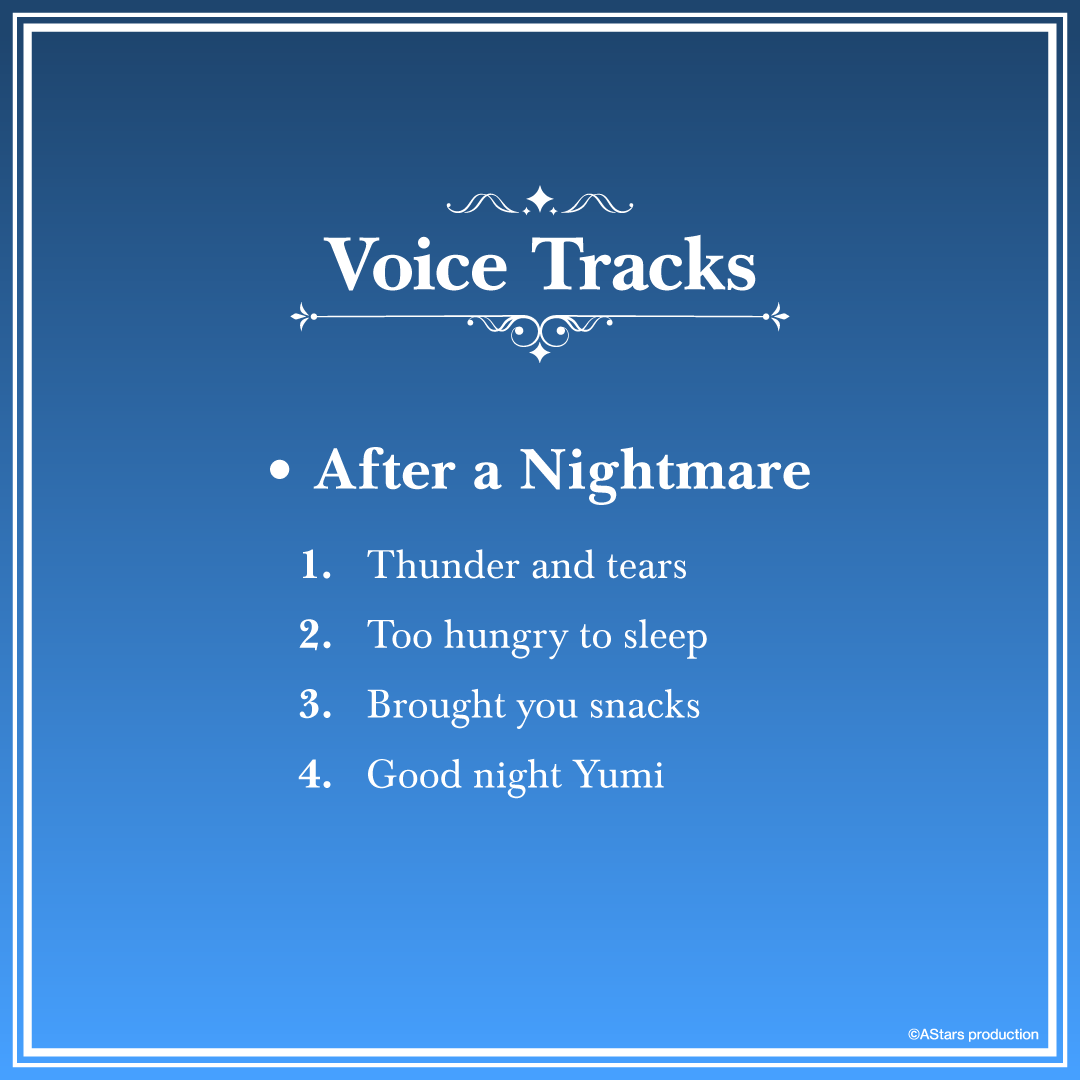 Voice Tracks

• After a Nightmare

1. Thunder and tears
2. Too hungry to sleep
3. Brought you snacks
4. Good night Yumi

©AStars production